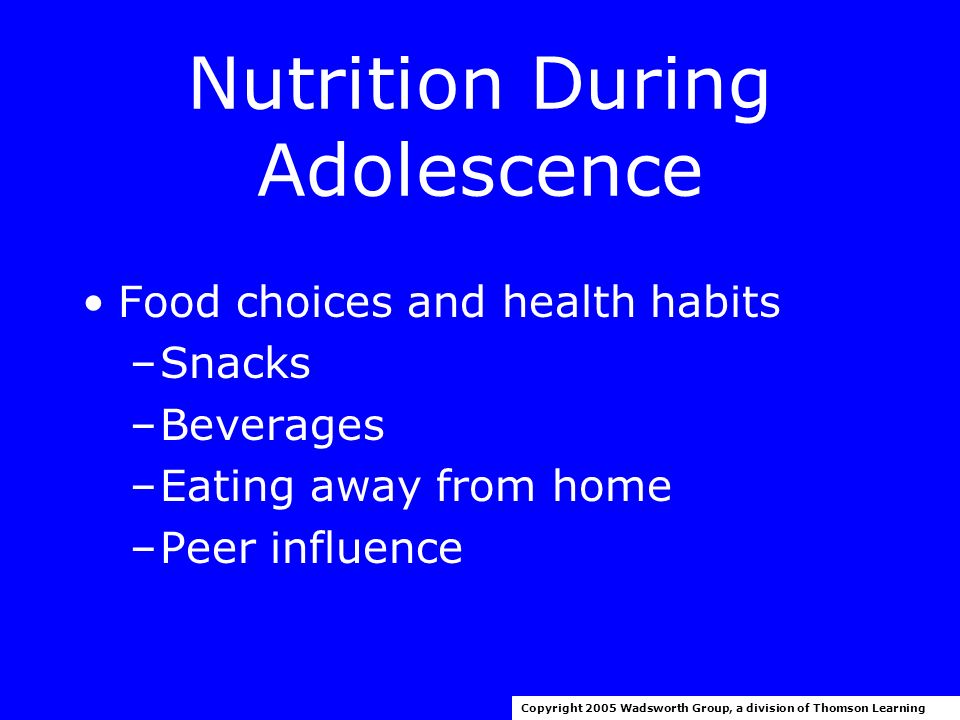 Nutrition During Adolescence

• Food choices and health habits
– Snacks
– Beverages
– Eating away from home
– Peer influence

Copyright 2005 Wadsworth Group, a division of Thomson Learning